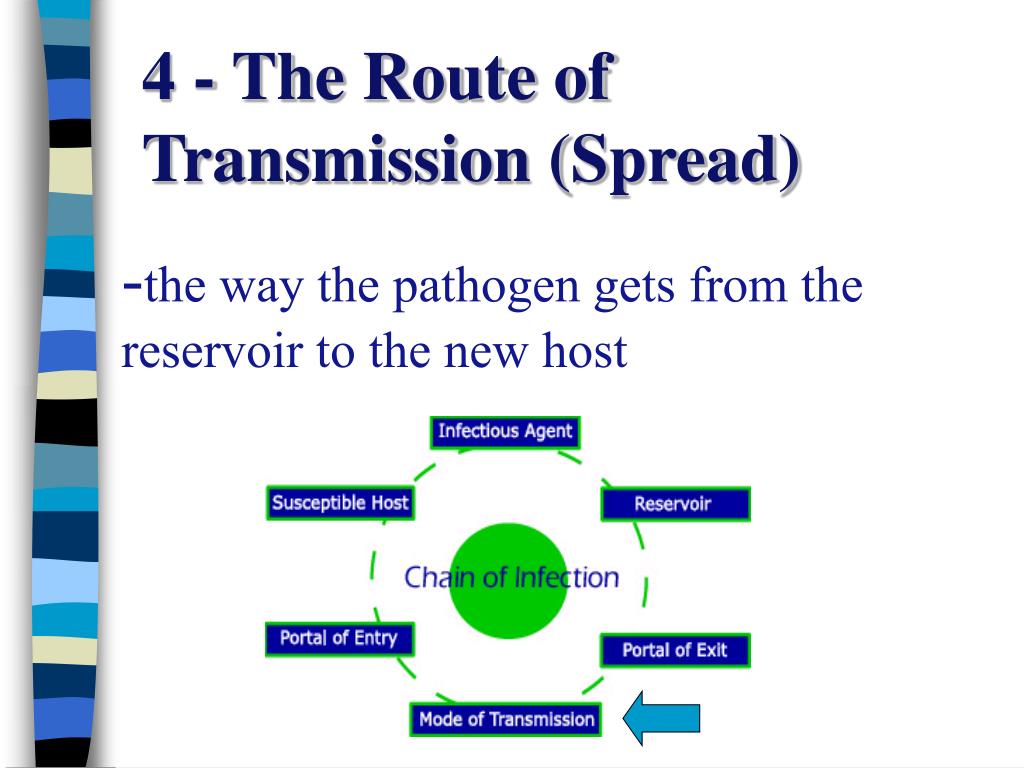 4 - The Route of Transmission (Spread)

-the way the pathogen gets from the reservoir to the new host

Infectious Agent

Reservoir

Portal of Exit

Mode of Transmission

Portal of Entry

Susceptible Host

Chain of Infection